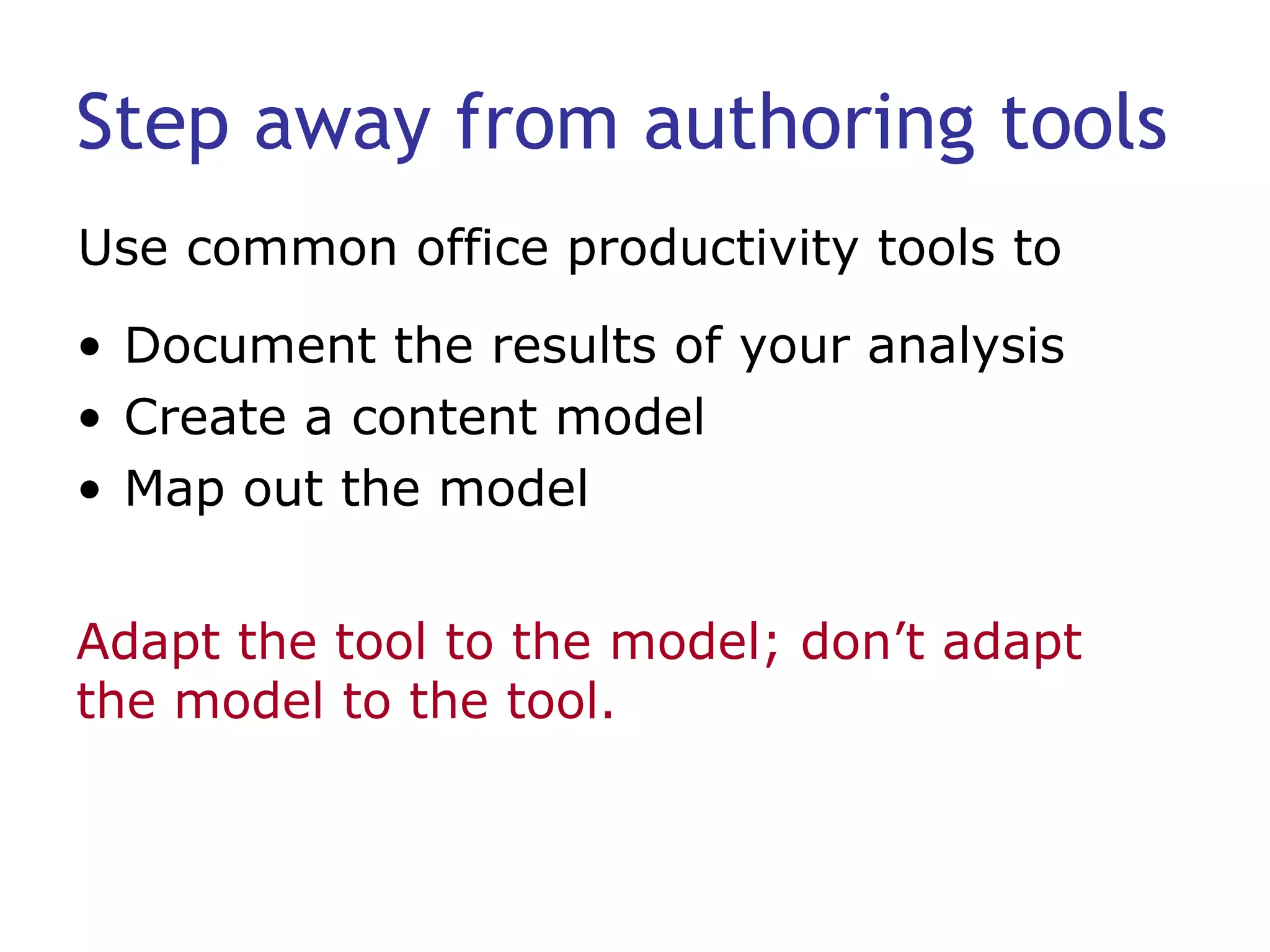 Step away from authoring tools

Use common office productivity tools to

• Document the results of your analysis
• Create a content model
• Map out the model

Adapt the tool to the model; don’t adapt the model to the tool.